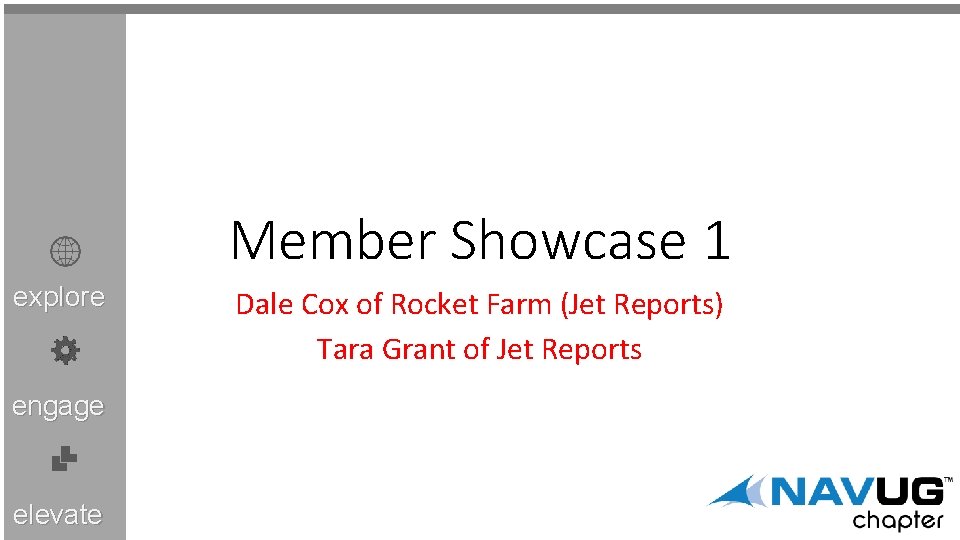 explore

engage

elevate

Member Showcase 1

Dale Cox of Rocket Farm (Jet Reports)

Tara Grant of Jet Reports

NAVUG™
chapter